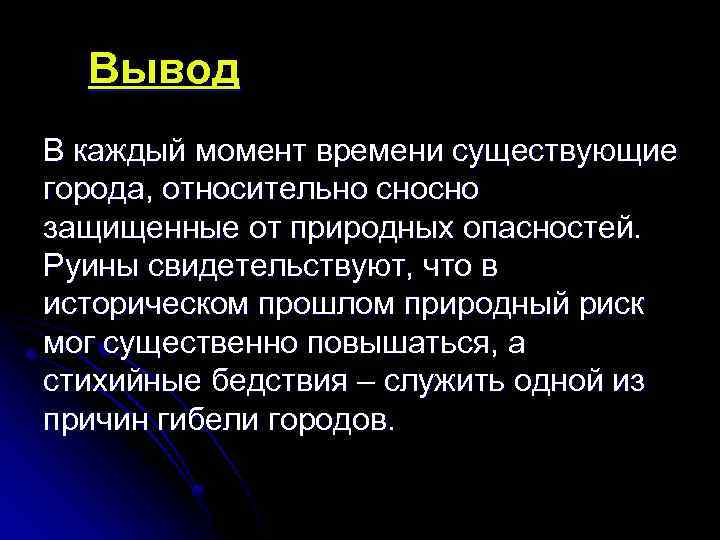 Вывод

В каждый момент времени существующие города, относительно сносно защищенные от природных опасностей. Руины свидетельствуют, что в историческом прошлом природный риск мог существенно повышаться, а стихийные бедствия – служить одной из причин гибели городов.